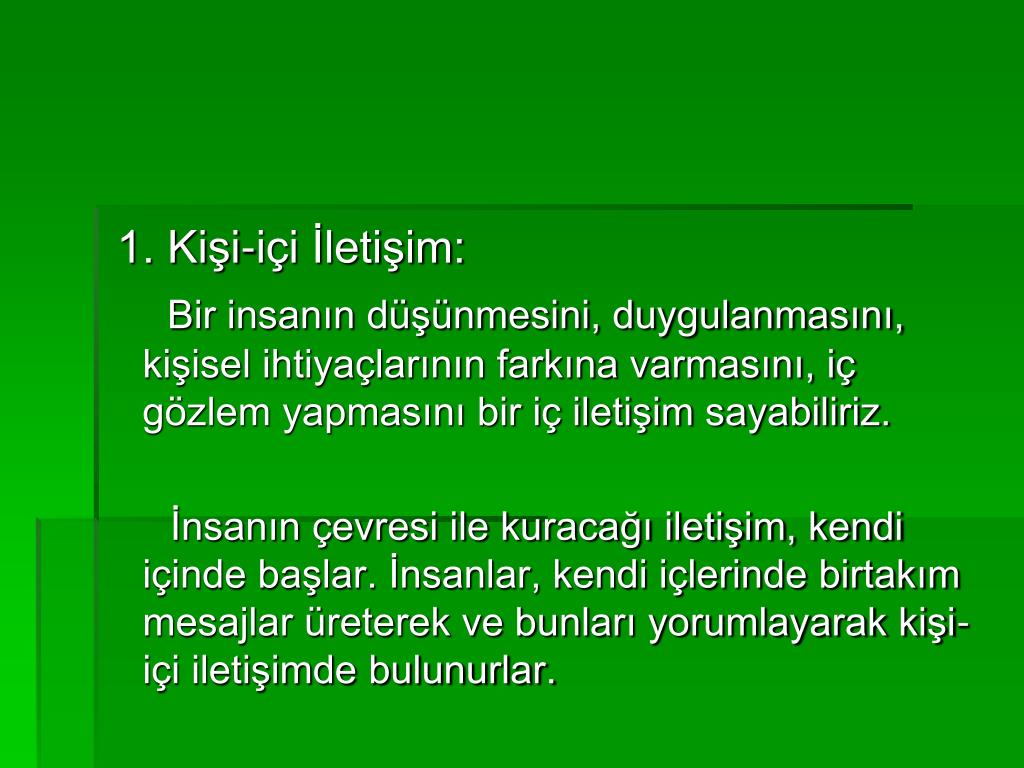 1. Kişi-içi İletişim:

Bir insanın düşünmesini, duygulanmasını, kişisel ihtiyaçlarının farkına varmasını, iç gözlem yapmasını bir iç iletişim sayabiliriz.

İnsanın çevresi ile kuracağı iletişim, kendi içinde başlar. İnsanlar, kendi içlerinde birtakım mesajlar üreterek ve bunları yorumlayarak kişi-içi iletişimde bulunurlar.